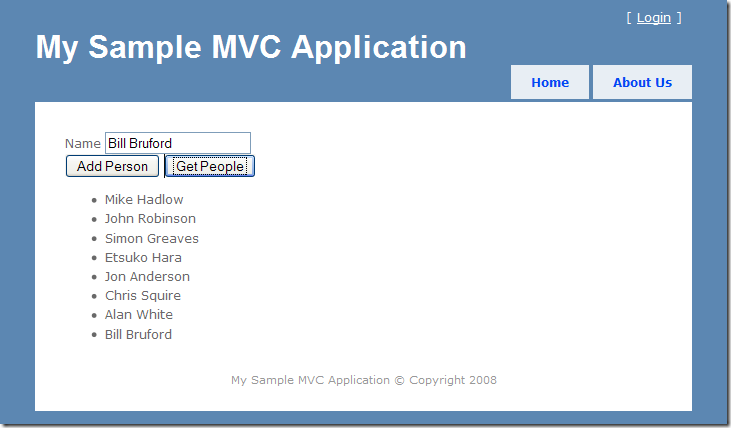 [ Login ]

My Sample MVC Application

Home About Us

Name Bill Bruford

Add Person Get People

- Mike Hadlow
- John Robinson
- Simon Greaves
- Etsuko Hara
- Jon Anderson
- Chris Squire
- Alan White
- Bill Bruford

My Sample MVC Application © Copyright 2008